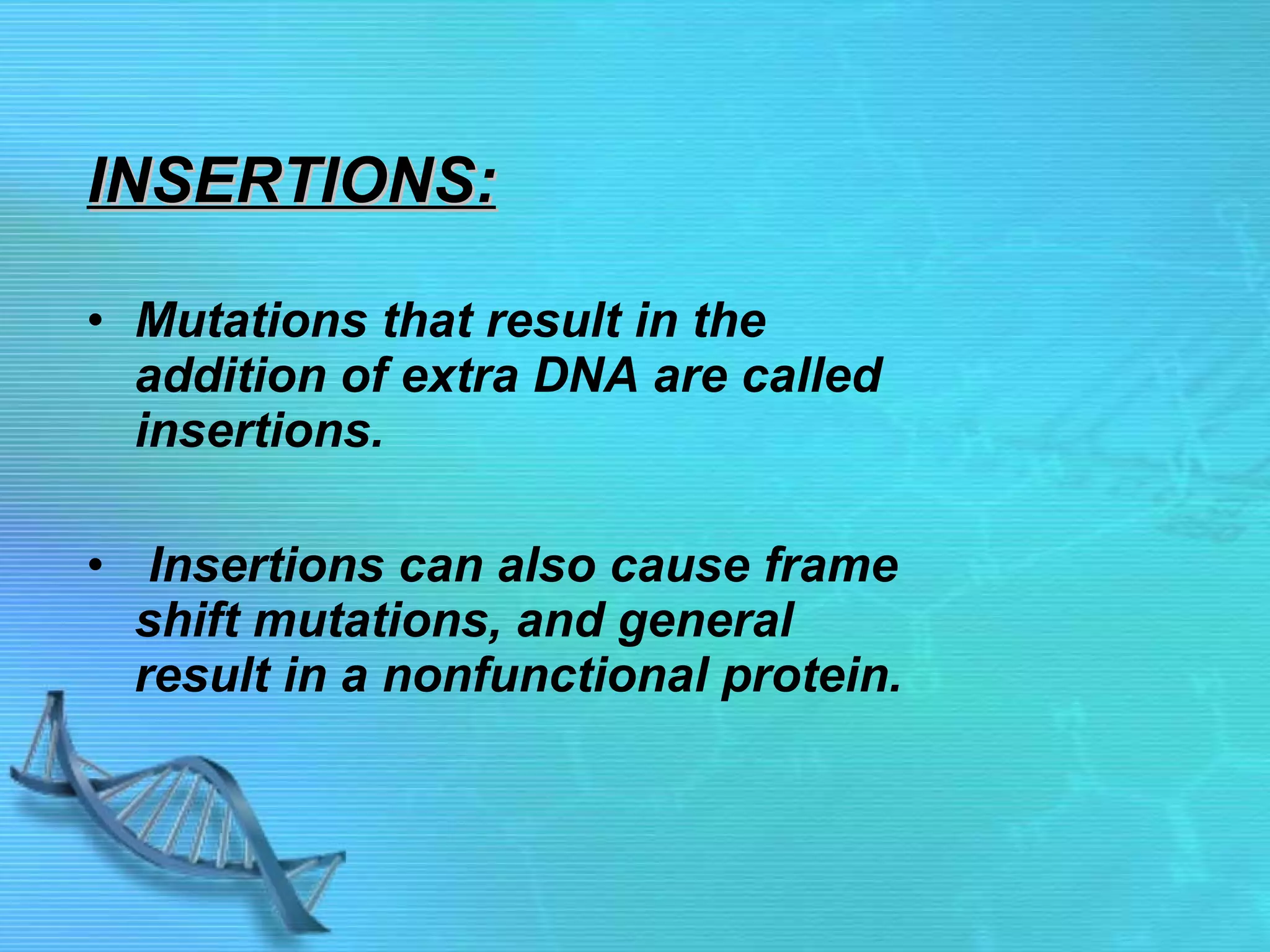 INSERTIONS:

• Mutations that result in the addition of extra DNA are called insertions.

• Insertions can also cause frame shift mutations, and general result in a nonfunctional protein.